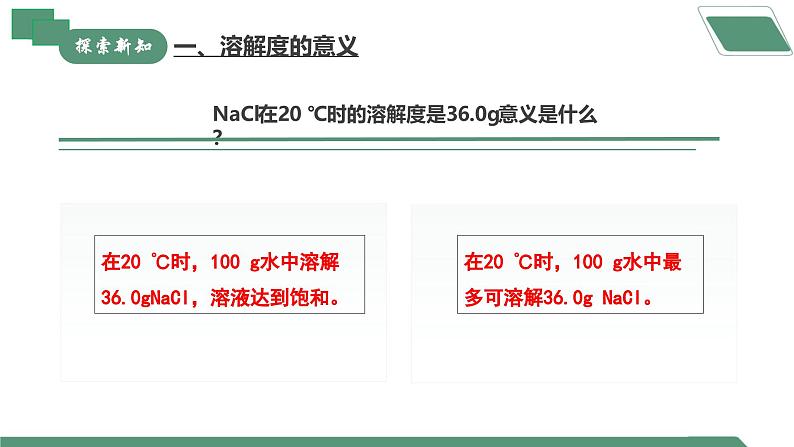 探索新知

一、溶解度的意义

NaCl在20 ℃时的溶解度是36.0g意义是什么?

在20 ℃时，100 g水中溶解36.0gNaCl，溶液达到饱和。

在20 ℃时，100 g水中最多可溶解36.0g NaCl。